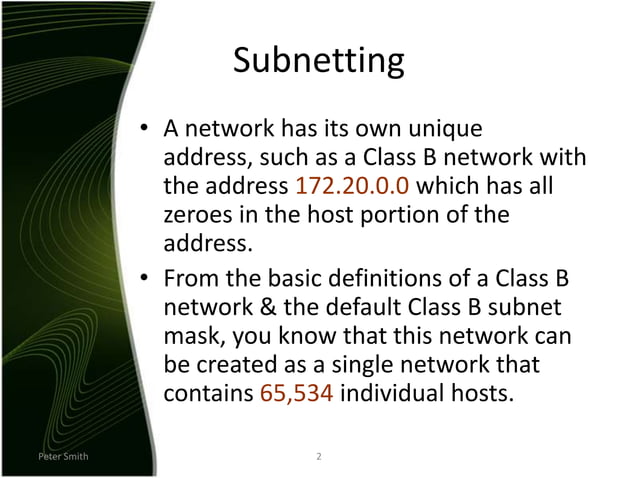 Subnetting

• A network has its own unique address, such as a Class B network with the address 172.20.0.0 which has all zeroes in the host portion of the address.

• From the basic definitions of a Class B network & the default Class B subnet mask, you know that this network can be created as a single network that contains 65,534 individual hosts.

Peter Smith

2